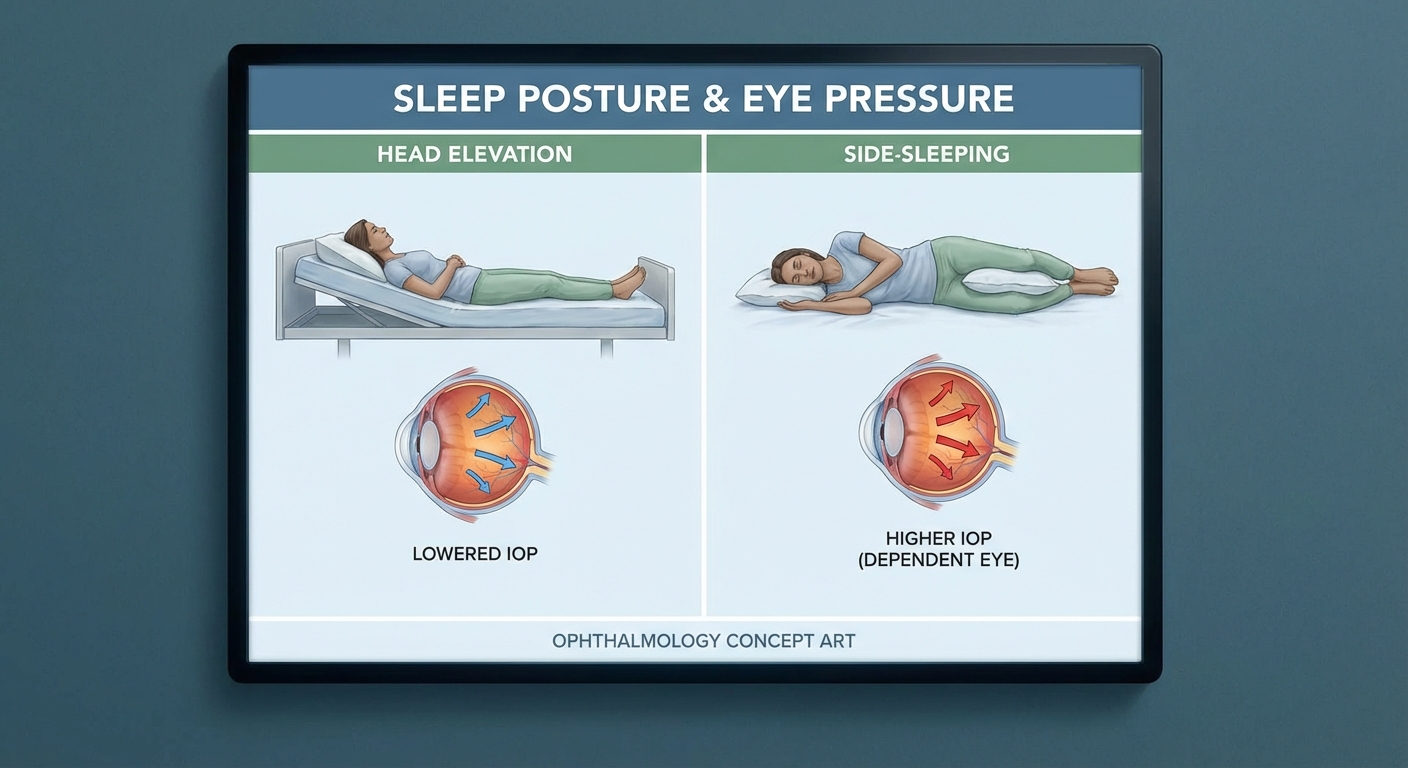 SLEEP POSTURE & EYE PRESSURE

HEAD ELEVATION

LOWERED IOP

SIDE-SLEEPING

HIGHER IOP (DEPENDENT EYE)

OPHTHALMOLOGY CONCEPT ART